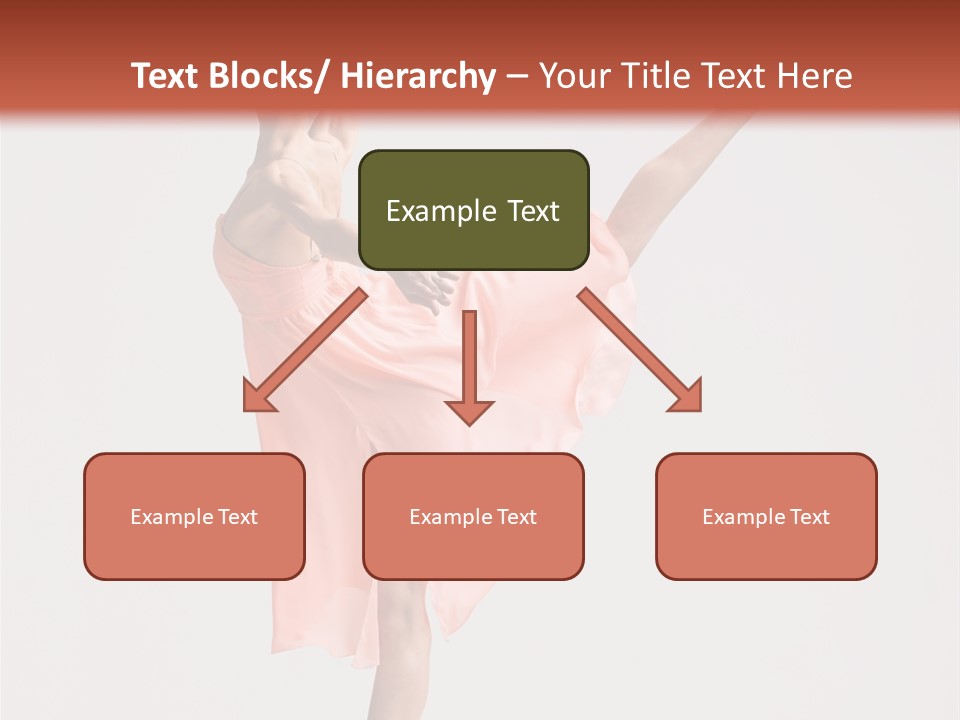 Text Blocks/ Hierarchy – Your Title Text Here

Example Text

Example Text

Example Text

Example Text